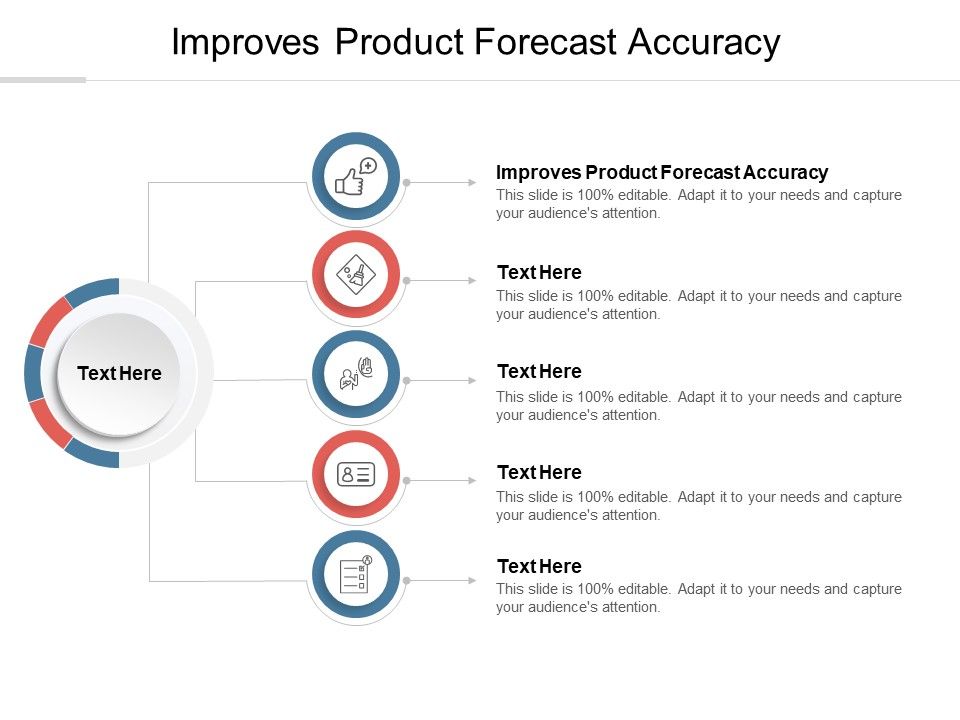 Improves Product Forecast Accuracy

Text Here

Improves Product Forecast Accuracy
This slide is 100% editable. Adapt it to your needs and capture your audience's attention.

Text Here
This slide is 100% editable. Adapt it to your needs and capture your audience's attention.

Text Here
This slide is 100% editable. Adapt it to your needs and capture your audience's attention.

Text Here
This slide is 100% editable. Adapt it to your needs and capture your audience's attention.

Text Here
This slide is 100% editable. Adapt it to your needs and capture your audience's attention.